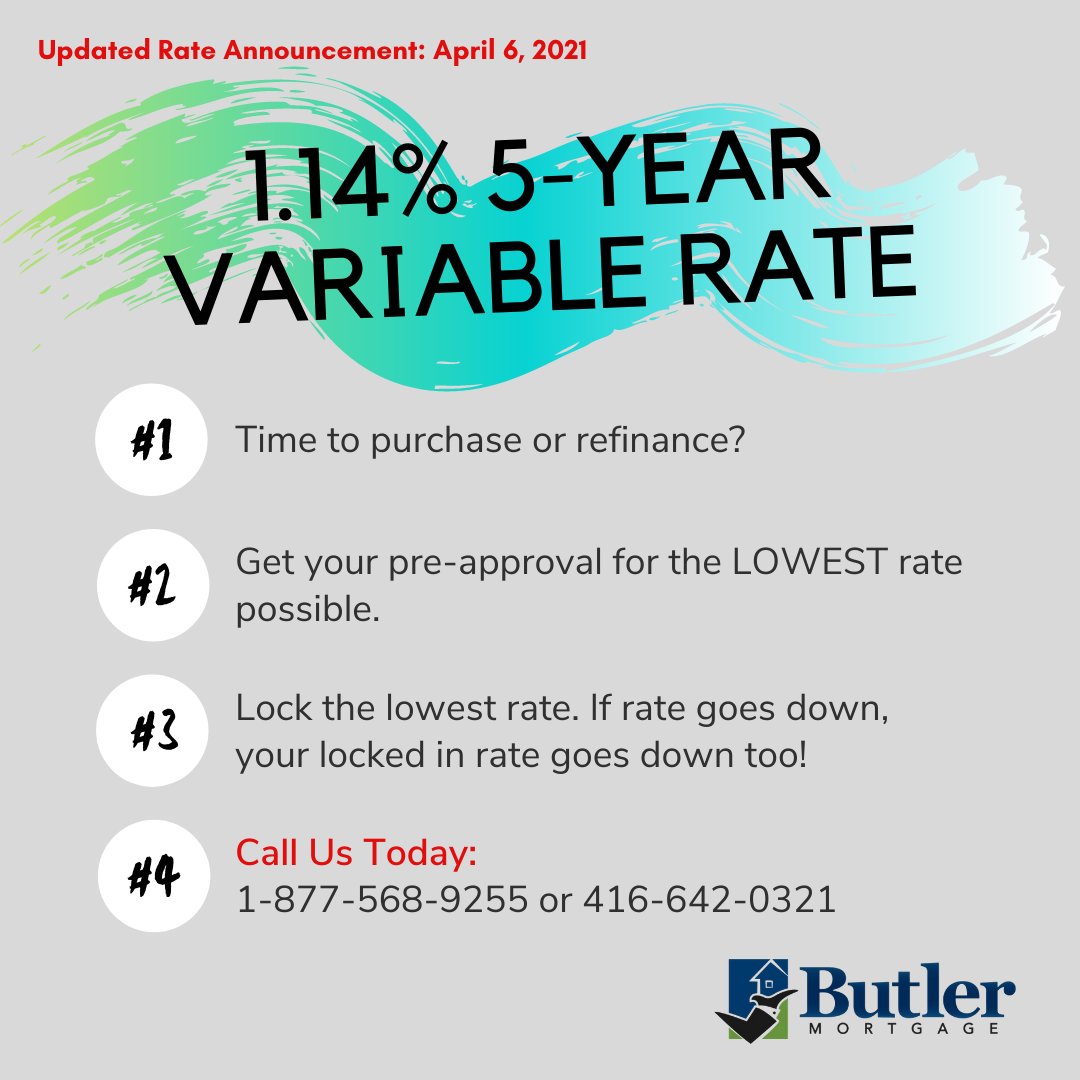 Updated Rate Announcement: April 6, 2021

1.14% 5-YEAR VARIABLE RATE

#1 Time to purchase or refinance?

#2 Get your pre-approval for the LOWEST rate possible.

#3 Lock the lowest rate. If rate goes down, your locked in rate goes down too!

#4 Call Us Today:
1-877-568-9255 or 416-642-0321

Butler
MORTGAGE